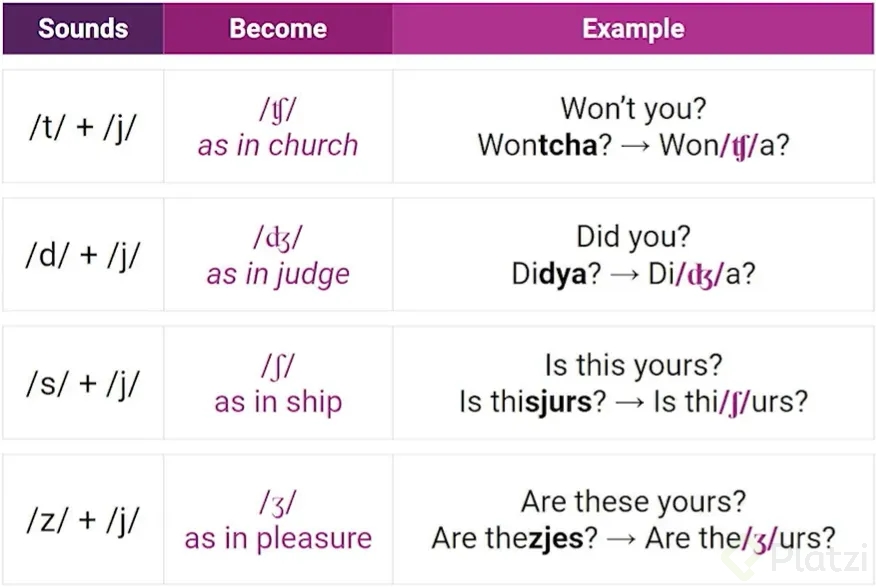 | Sounds | Become | Example |
|---|---|---|
| /t/ + /j/ | /ʧ/ as in church | Won't you? Wontcha? → Won/ʧ/a? |
| /d/ + /j/ | /ʤ/ as in judge | Did you? Didya? → Di/ʤ/a? |
| /s/ + /j/ | /ʃ/ as in ship | Is this yours? Is thisjurs? → Is thi/ʃ/urs? |
| /z/ + /j/ | /ʒ/ as in pleasure | Are these yours? Are thezjes? → Are the/ʒ/urs? |

Platzi